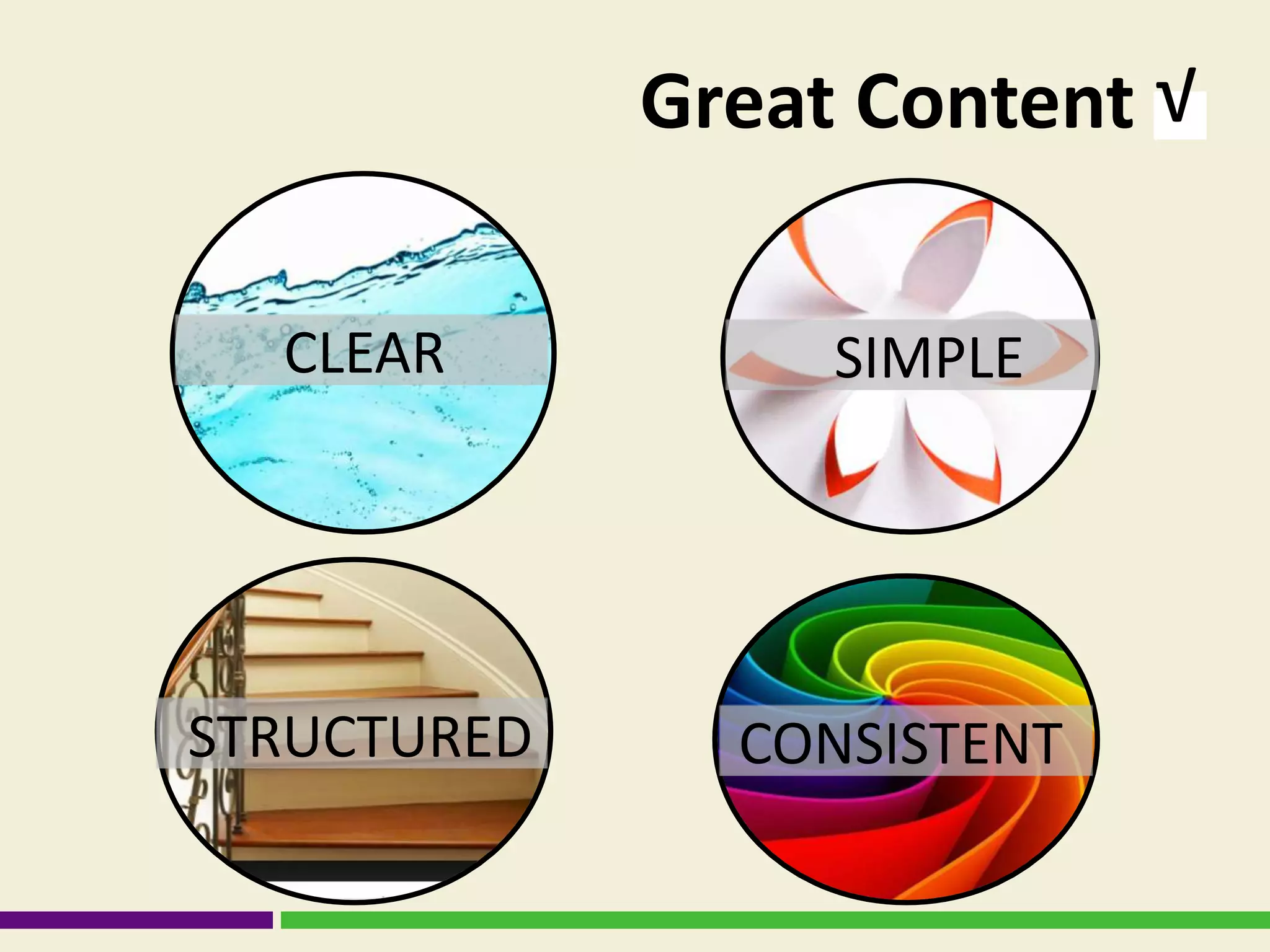 Great Content √

CLEAR

SIMPLE

STRUCTURED

CONSISTENT